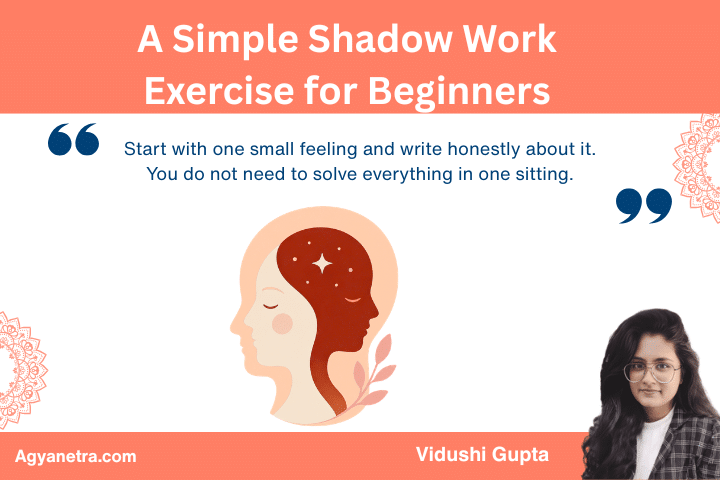 A Simple Shadow Work Exercise for Beginners

Start with one small feeling and write honestly about it. You do not need to solve everything in one sitting.

Agyanetra.com

Vidushi Gupta